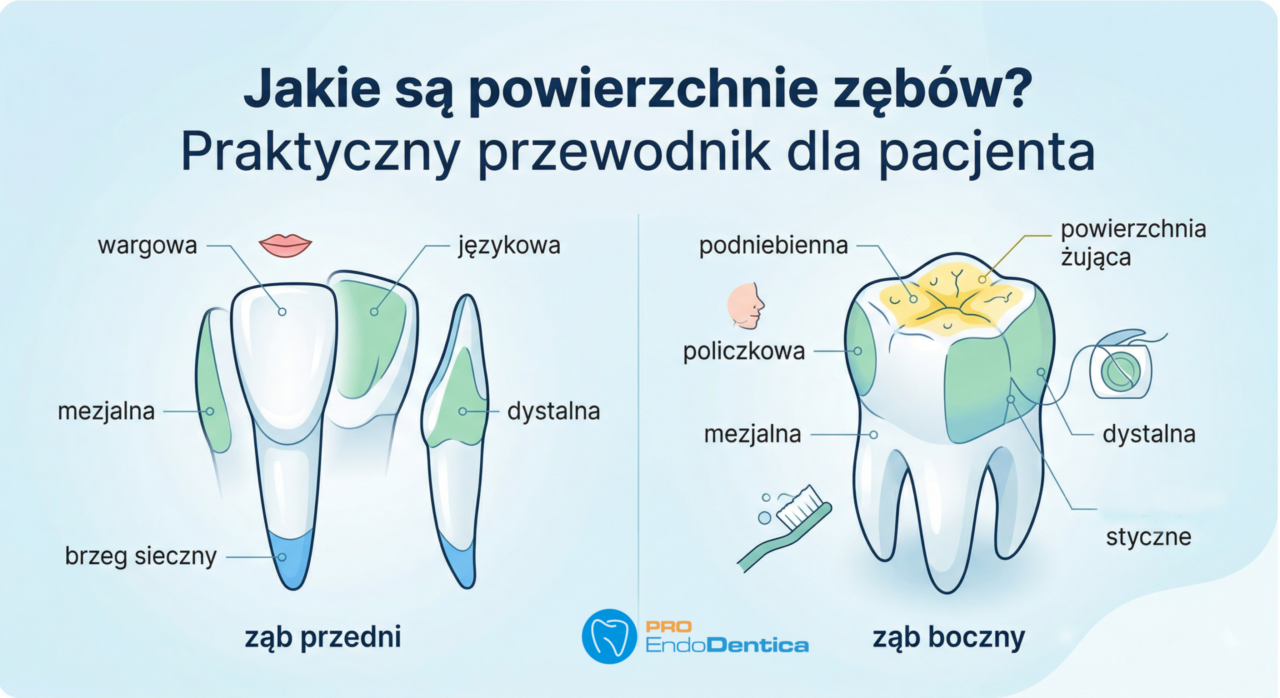 Jakie są powierzchnie zębów?
Praktyczny przewodnik dla pacjenta

wargowa
językowa
mezjalna
dystalna
brzeg sieczny
ząb przedni

podniebienna
powierzchnia żująca
policzkowa
mezjalna
dystalna
styczne
ząb boczny

PRO EndoDentica